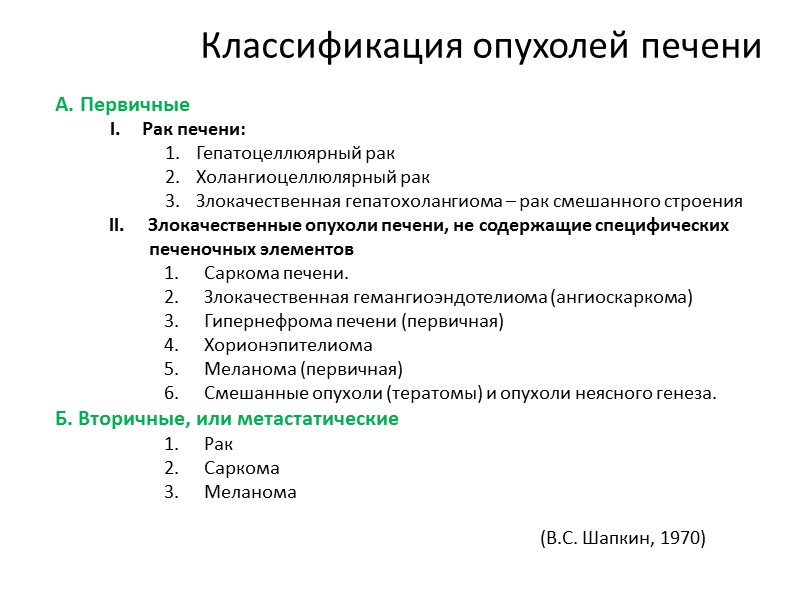 Классификация опухолей печени

А. Первичные

I. Рак печени:

1. Гепатоцеллюярный рак
2. Холангиоцеллюлярный рак
3. Злокачественная гепатохолангиома – рак смешанного строения

II. Злокачественные опухоли печени, не содержащие специфических печеночных элементов

1. Саркома печени.
2. Злокачественная гемангиоэндотелиома (ангиоскаркома)
3. Гипернефрома печени (первичная)
4. Хорионэпителиома
5. Меланома (первичная)
6. Смешанные опухоли (тератомы) и опухоли неясного генеза.

Б. Вторичные, или метастатические

1. Рак
2. Саркома
3. Меланома

(В.С. Шапкин, 1970)